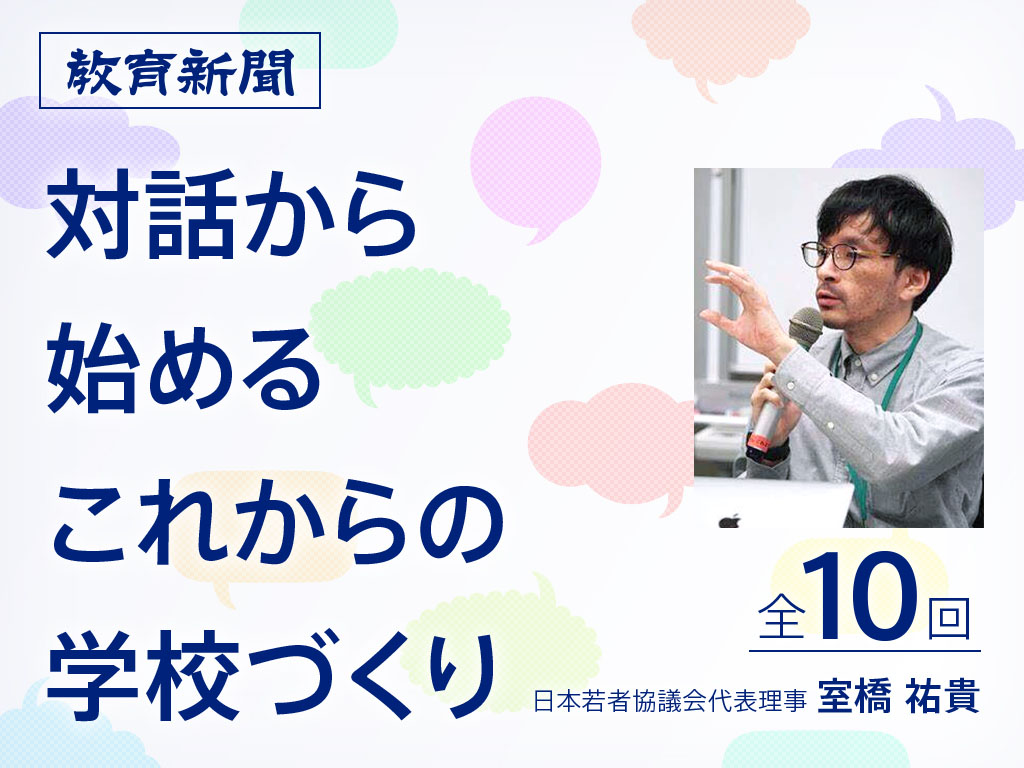 教育新聞

対話から
始める
これからの
学校づくり

全10回

日本若者協議会代表理事 室橋 祐貴